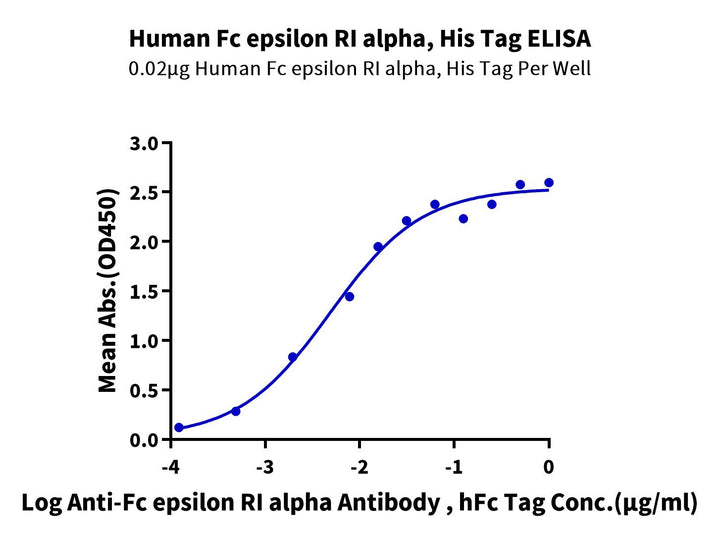 Human Fc epsilon RI alpha, His Tag ELISA
0.02μg Human Fc epsilon RI alpha, His Tag Per Well

Mean Abs.(OD450)

3.0
2.5
2.0
1.5
1.0
0.5
0.0

-4
-3
-2
-1
0

Log Anti-Fc epsilon RI alpha Antibody , hFc Tag Conc.(μg/ml)